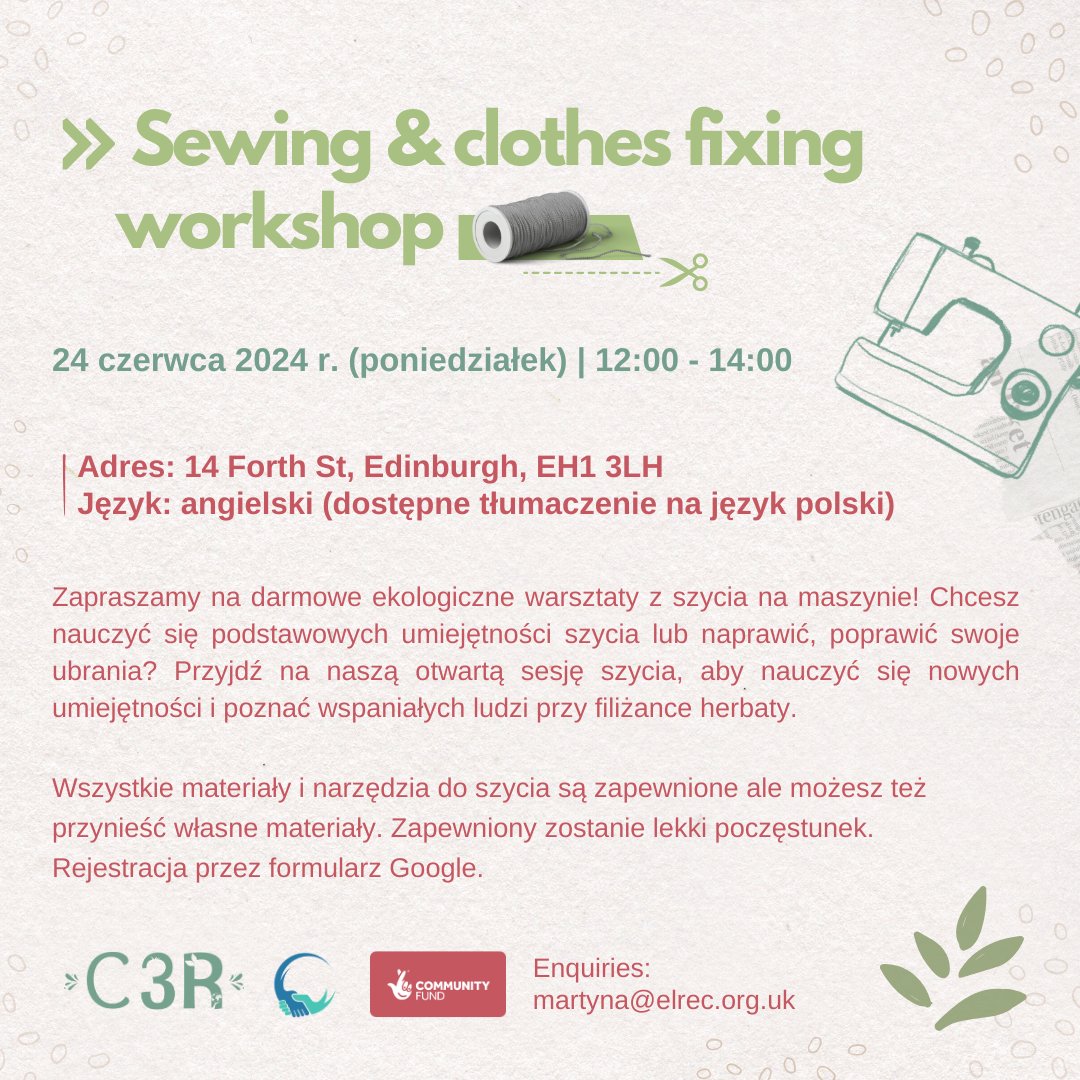 » Sewing & clothes fixing workshop

24 czerwca 2024 r. (poniedziałek) | 12:00 - 14:00

Adres: 14 Forth St, Edinburgh, EH1 3LH
Język: angielski (dostępne tłumaczenie na język polski)

Zapraszamy na darmowe ekologiczne warsztaty z szycia na maszynie! Chcesz nauczyć się podstawowych umiejętności szycia lub naprawić, poprawić swoje ubrania? Przyjdź na naszą otwartą sesję szycia, aby nauczyć się nowych umiejętności i poznać wspaniałych ludzi przy filiżance herbaty.

Wszystkie materiały i narzędzia do szycia są zapewnione ale możesz też przynieść własne materiały. Zapewniony zostanie lekki poczęstunek. Rejestracja przez formularz Google.

C3R

COMMUNITY FUND

Enquiries: martyna@elrec.org.uk